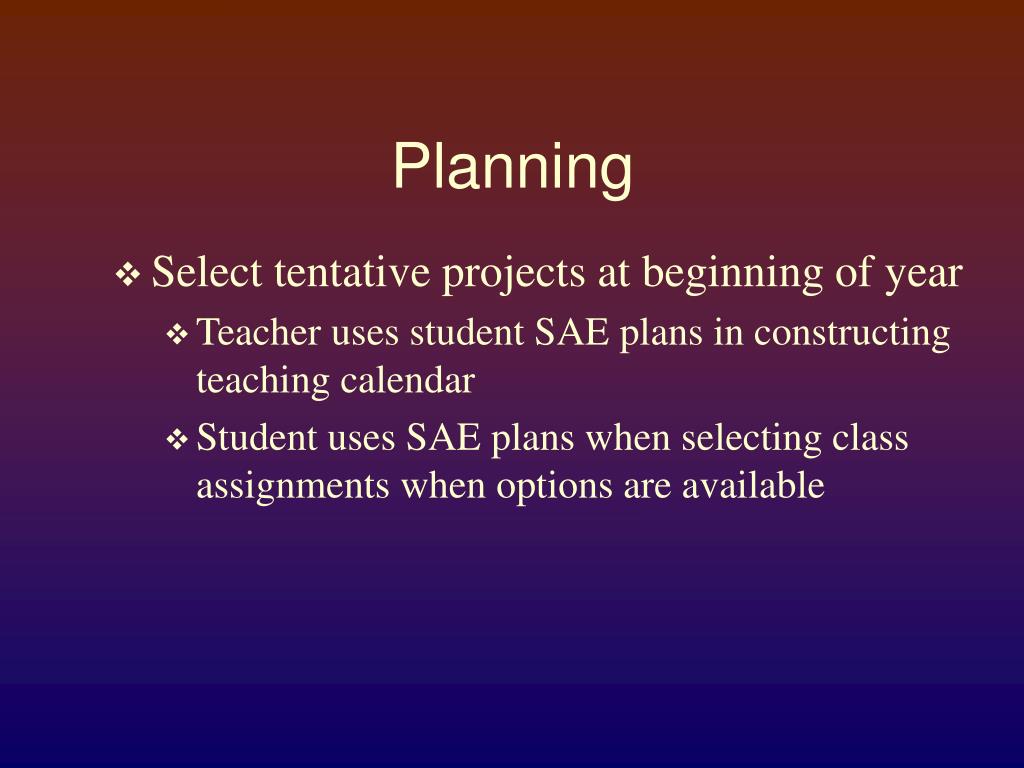 Planning

❖ Select tentative projects at beginning of year

❖ Teacher uses student SAE plans in constructing teaching calendar

❖ Student uses SAE plans when selecting class assignments when options are available